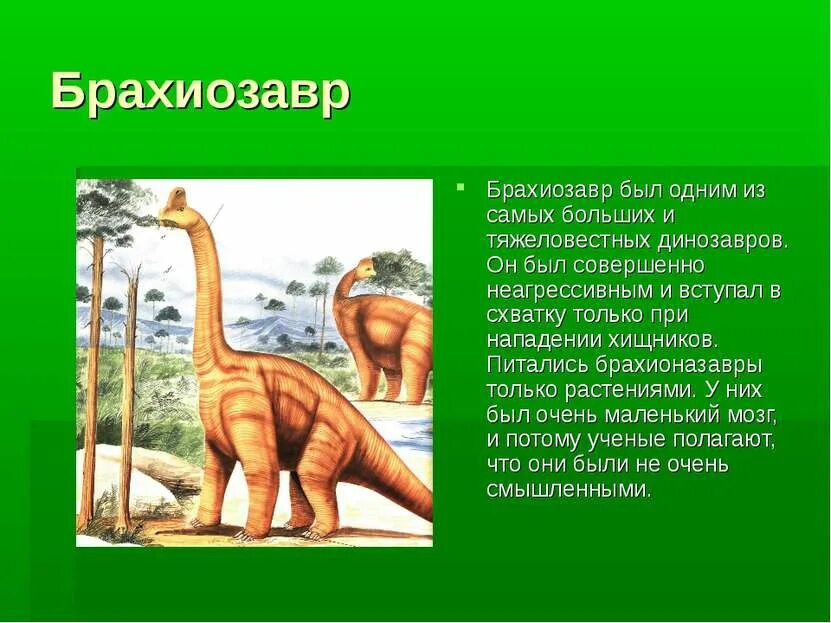 Брахиозавр

Брахиозавр был одним из самых больших и тяжеловестных динозавров. Он был совершенно неагрессивным и вступал в схватку только при нападении хищников. Питались брахионазавры только растениями. У них был очень маленький мозг, и потому ученые полагают, что они были не очень смышленными.